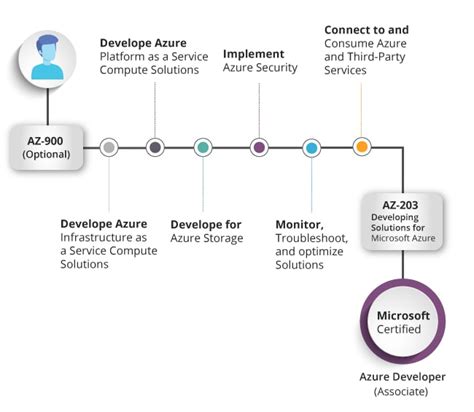 AZ-900
(Optional)

Develope Azure
Infrastructure as a Service Compute Solutions

Develope Azure
Platform as a Service Compute Solutions

Develope for
Azure Storage

Implement
Azure Security

Monitor,
Troubleshoot, and optimize Solutions

Connect to and
Consume Azure and Third-Party Services

AZ-203
Developing Solutions for Microsoft Azure

Microsoft
Certified

Azure Developer
(Associate)